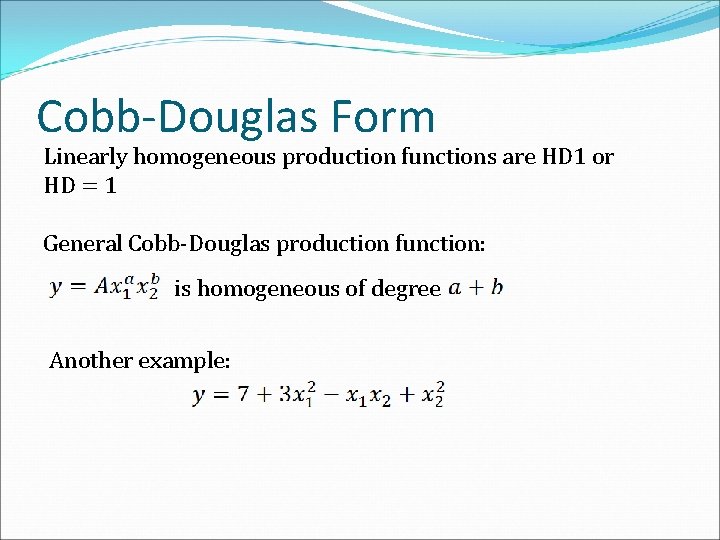 Cobb-Douglas Form

Linearly homogeneous production functions are HD1 or HD = 1

General Cobb-Douglas production function:

$y = Ax_1^a x_2^b$ is homogeneous of degree $a + b$

Another example:

$y = 7 + 3x_1^2 - x_1 x_2 + x_2^2$